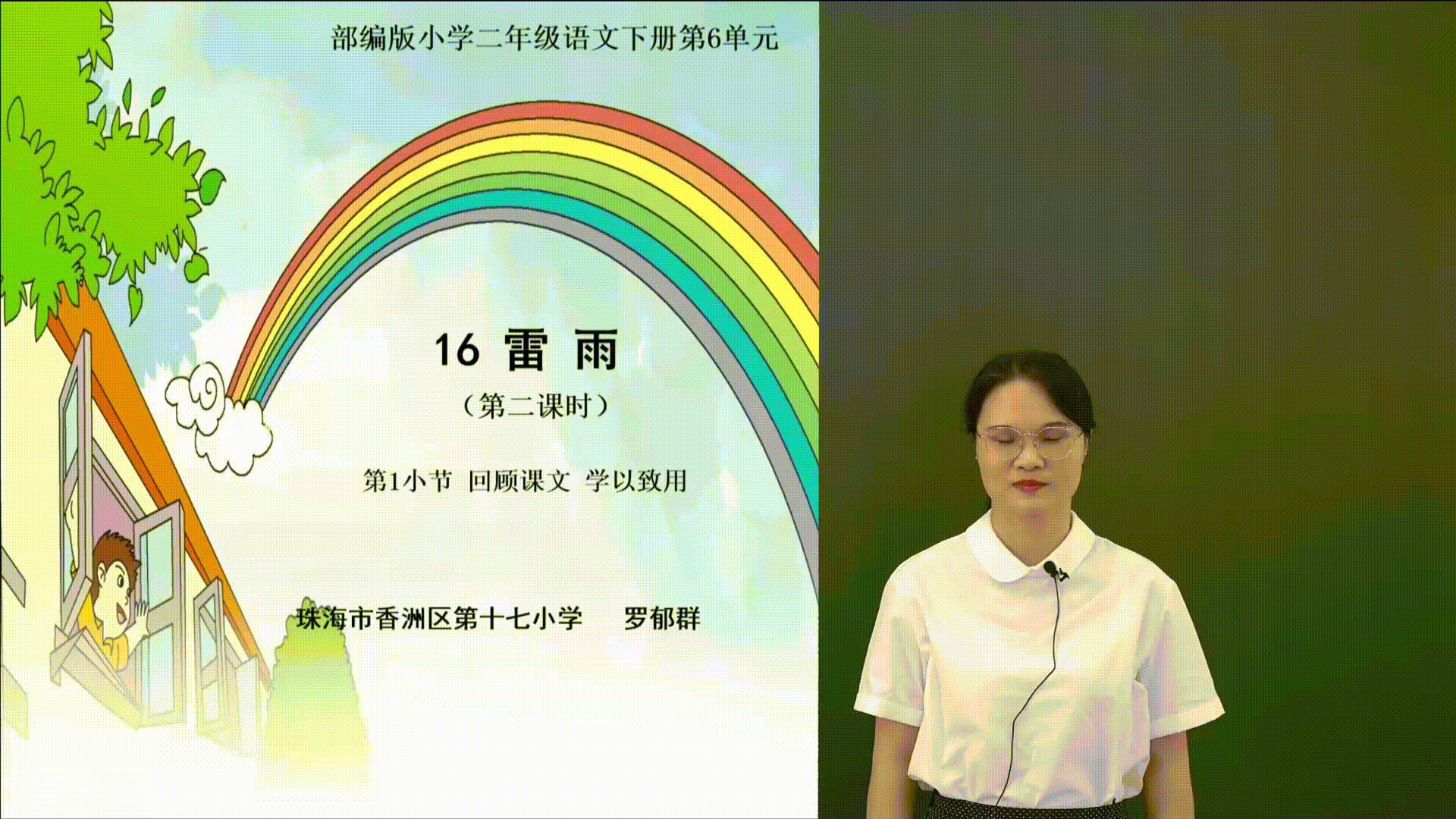 部编版小学二年级语文下册第6单元

16 雷 雨

（第二课时）

第1小节 回顾课文 学以致用

珠海市香洲区第十七小学 罗郁群